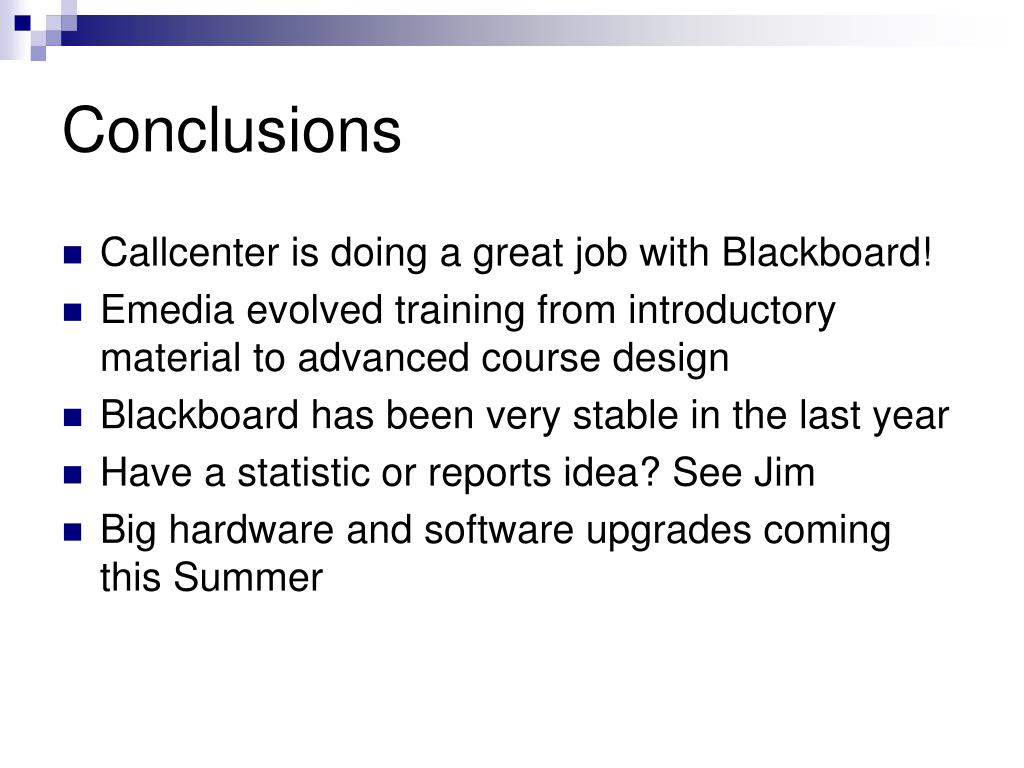 Conclusions

- Callcenter is doing a great job with Blackboard!
- Emedia evolved training from introductory material to advanced course design
- Blackboard has been very stable in the last year
- Have a statistic or reports idea? See Jim
- Big hardware and software upgrades coming this Summer